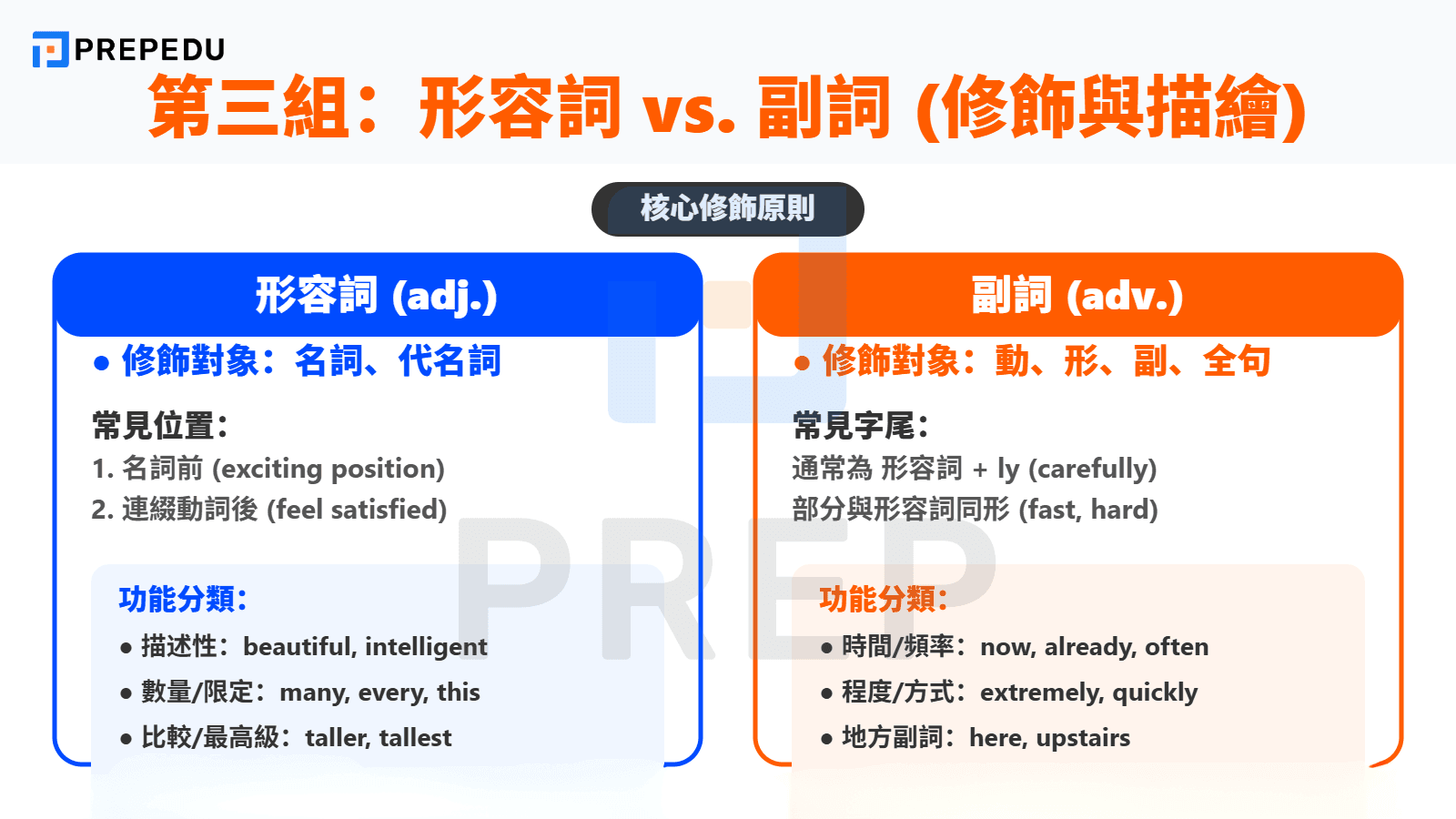 PREPEDU

第三組：形容詞 vs. 副詞 (修飾與描繪)

核心修飾原則

形容詞 (adj.)

● 修飾對象：名詞、代名詞

常見位置：
1. 名詞前 (exciting position)
2. 連綴動詞後 (feel satisfied)

功能分類：
● 描述性：beautiful, intelligent
● 數量/限定：many, every, this
● 比較/最高級：taller, tallest

副詞 (adv.)

● 修飾對象：動、形、副、全句

常見字尾：
通常為 形容詞 + ly (carefully)
部分與形容詞同形 (fast, hard)

功能分類：
● 時間/頻率：now, already, often
● 程度/方式：extremely, quickly
● 地方副詞：here, upstairs

PREP